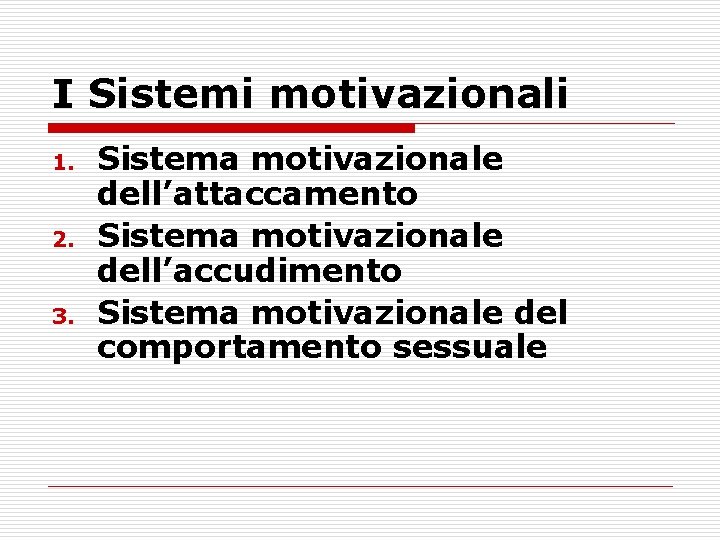 I Sistemi motivazionali

1. Sistema motivazionale dell’attaccamento
2. Sistema motivazionale dell’accudimento
3. Sistema motivazionale del comportamento sessuale